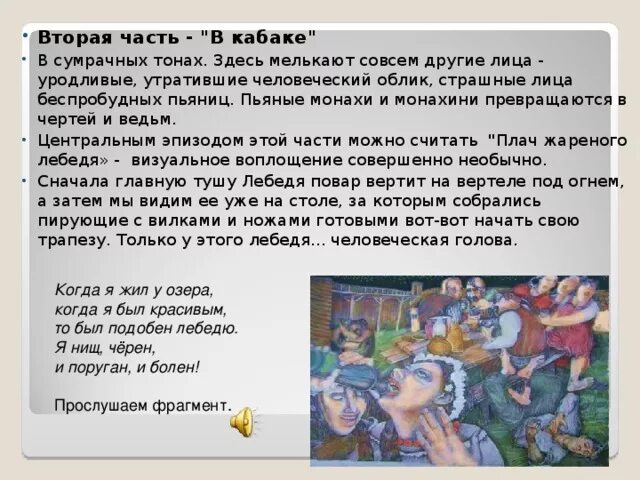 Вторая часть - "В кабаке"

В сумрачных тонах. Здесь мелькают совсем другие лица - уродливые, утратившие человеческий облик, страшные лица беспробудных пьяниц. Пьяные монахи и монахини превращаются в чертей и ведьм.

Центральным эпизодом этой части можно считать "Плач жареного лебедя» - визуальное воплощение совершенно необычно.

Сначала главную тушу Лебедя повар вертит на вертеле под огнем, а затем мы видим ее уже на столе, за которым собрались пирующие с вилками и ножами готовыми вот-вот начать свою трапезу. Только у этого лебедя... человеческая голова.

Когда я жил у озера,
когда я был красивым,
то был подобен лебедю.
Я нищ, чёрен,
и поруган, и болен!

Прослушаем фрагмент.